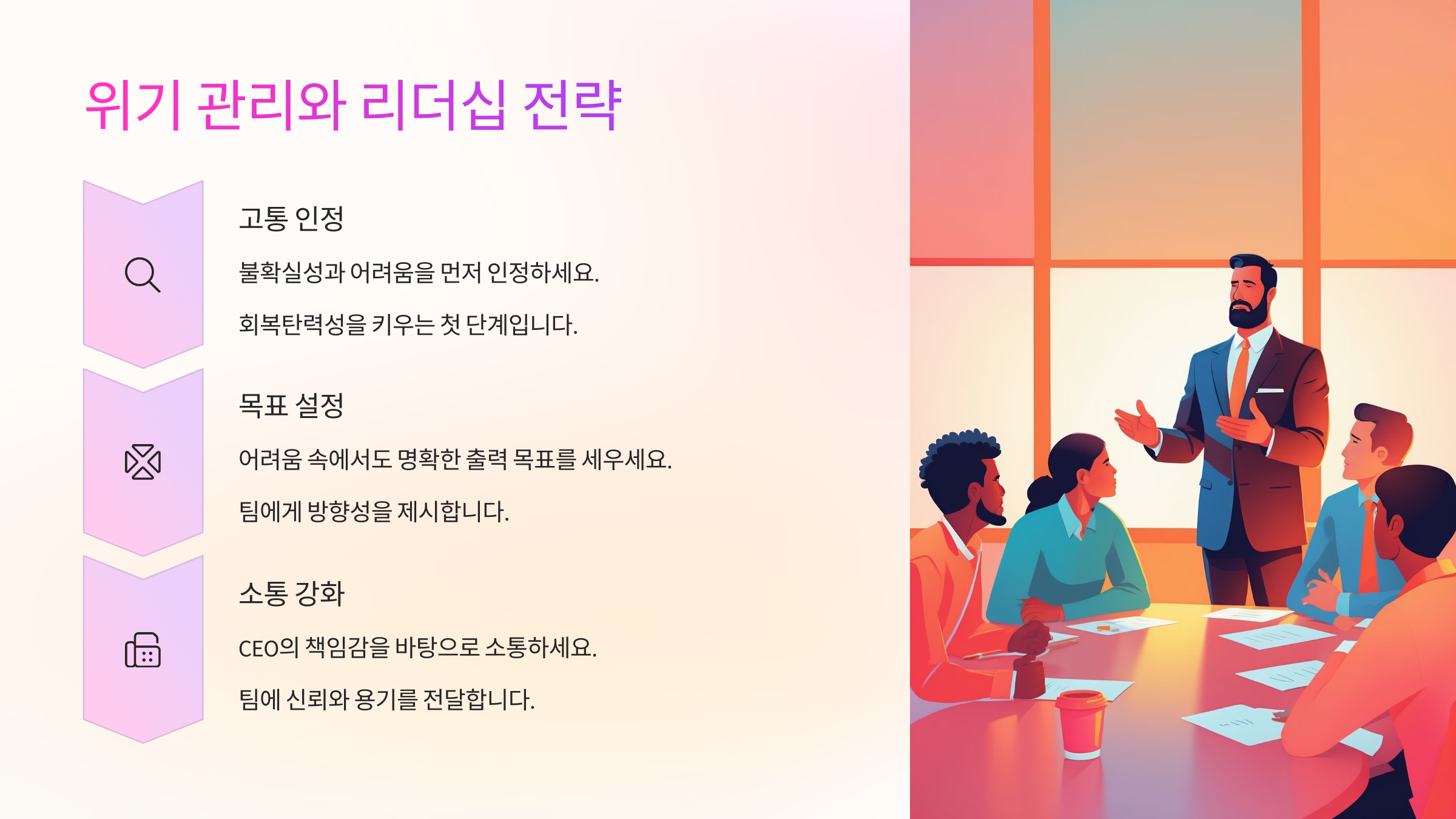 위기 관리와 리더십 전략

고통 인정

불확실성과 어려움을 먼저 인정하세요.

회복탄력성을 키우는 첫 단계입니다.

목표 설정

어려움 속에서도 명확한 출력 목표를 세우세요.

팀에게 방향성을 제시합니다.

소통 강화

CEO의 책임감을 바탕으로 소통하세요.

팀에 신뢰와 용기를 전달합니다.